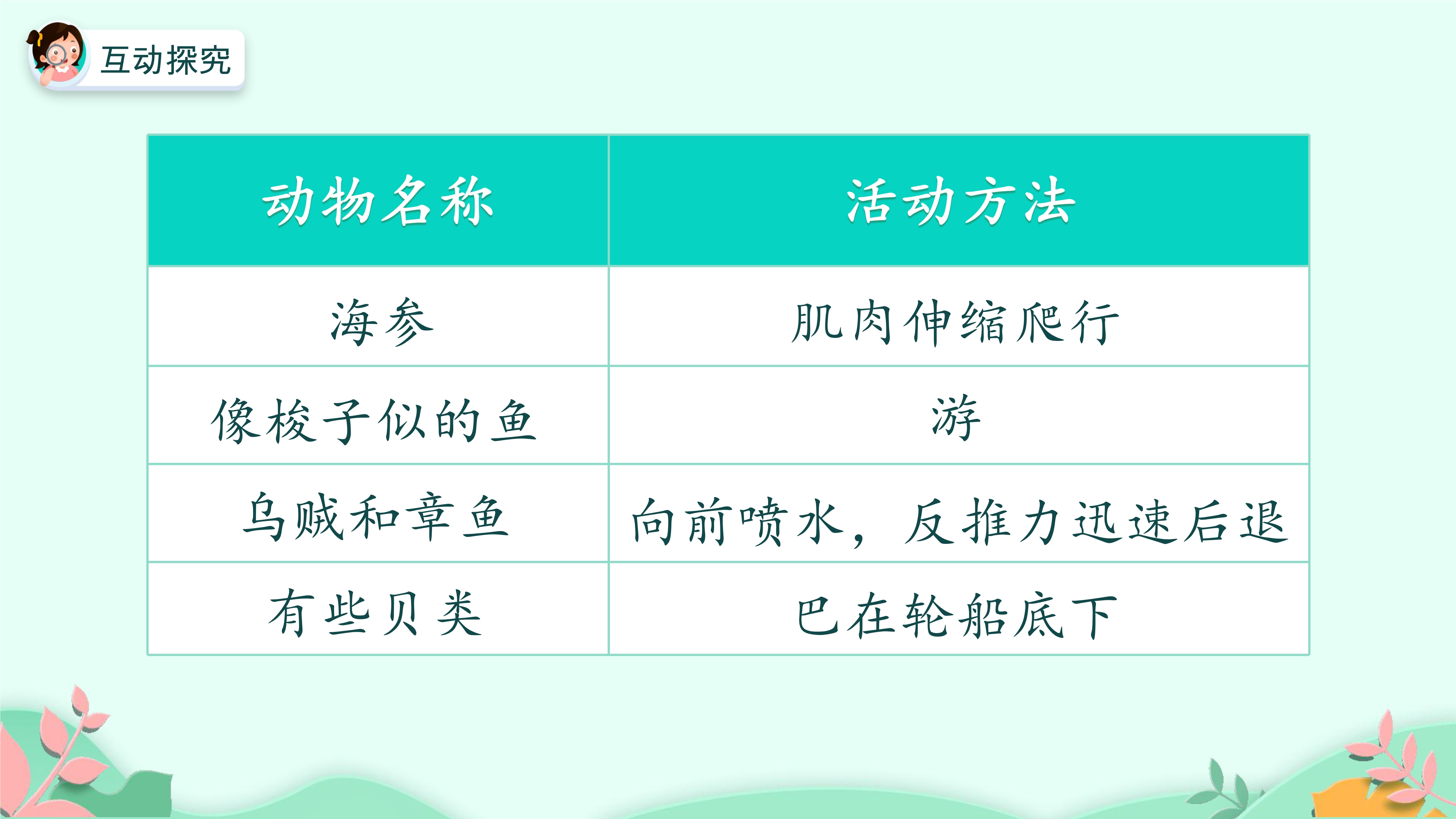 互动探究

| 动物名称 | 活动方法 |
|---|---|
| 海参 | 肌肉伸缩爬行 |
| 像梭子似的鱼 | 游 |
| 乌贼和章鱼 | 向前喷水，反推力迅速后退 |
| 有些贝类 | 巴在轮船底下 |